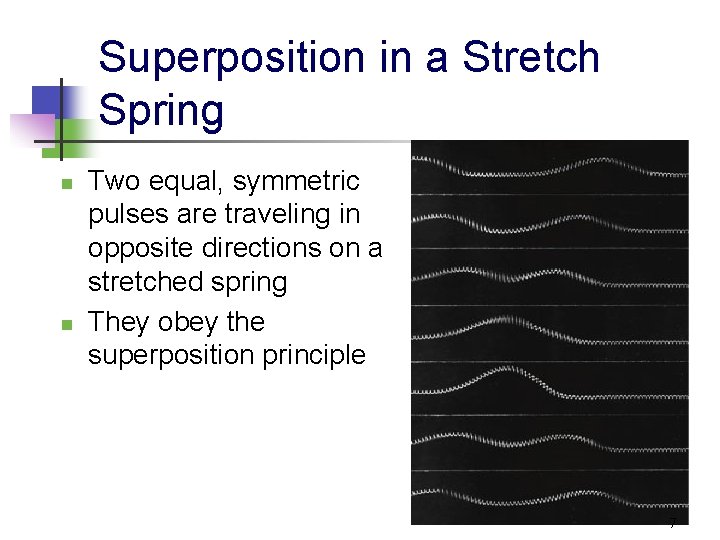 Superposition in a Stretch Spring

Two equal, symmetric pulses are traveling in opposite directions on a stretched spring

They obey the superposition principle

7